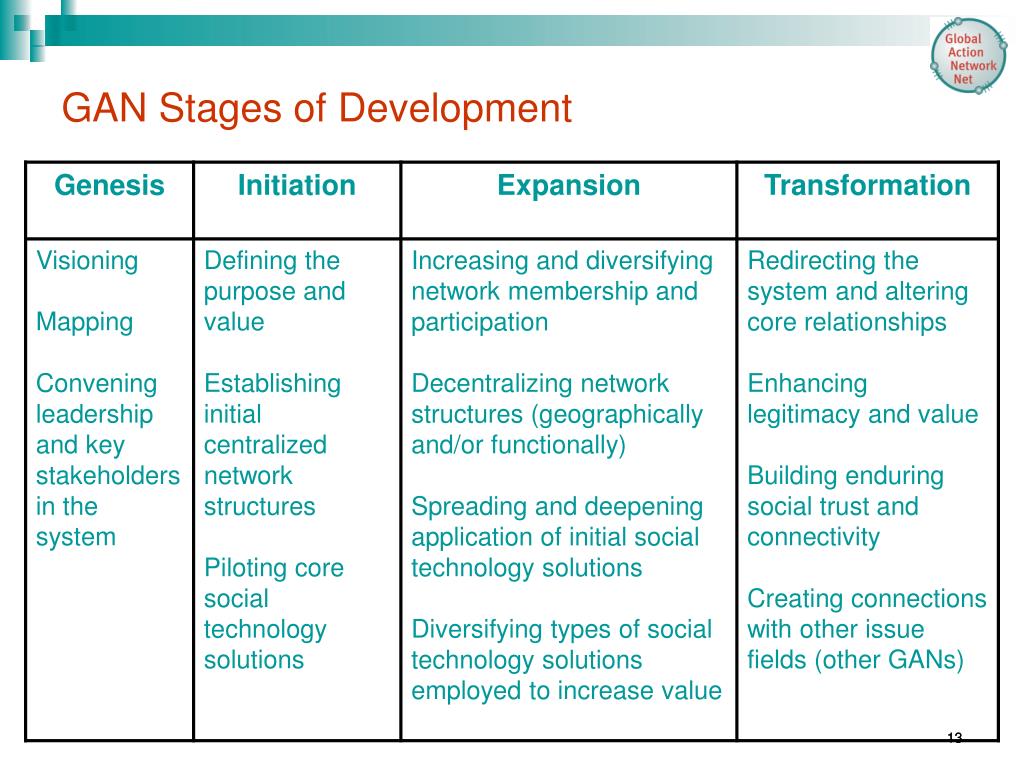 Global Action Network Net

GAN Stages of Development

| Genesis | Initiation | Expansion | Transformation |
|---|---|---|---|
| Visioning<br><br>Mapping<br><br>Convening leadership and key stakeholders in the system | Defining the purpose and value<br><br>Establishing initial centralized network structures<br><br>Piloting core social technology solutions | Increasing and diversifying network membership and participation<br><br>Decentralizing network structures (geographically and/or functionally)<br><br>Spreading and deepening application of initial social technology solutions<br><br>Diversifying types of social technology solutions employed to increase value | Redirecting the system and altering core relationships<br><br>Enhancing legitimacy and value<br><br>Building enduring social trust and connectivity<br><br>Creating connections with other issue fields (other GANs) |

13